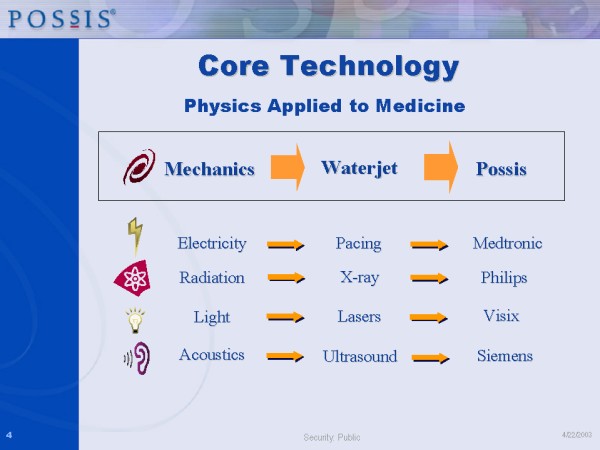 POSSIS®

Core Technology

Physics Applied to Medicine

Mechanics Waterjet Possis

Electricity Pacing Medtronic

Radiation X-ray Philips

Light Lasers Visix

Acoustics Ultrasound Siemens

4

Security: Public

4/22/2003